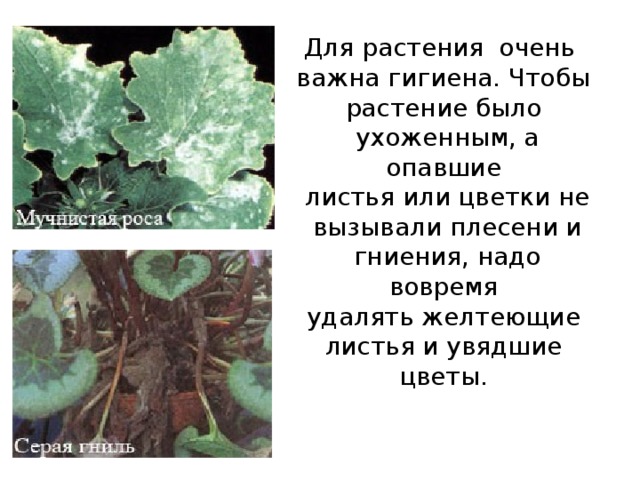 Мучнистая роса

Серая гниль

Для растения очень важна гигиена. Чтобы растение было ухоженным, а опавшие листья или цветки не вызывали плесени и гниения, надо вовремя удалять желтеющие листья и увядшие цветы.